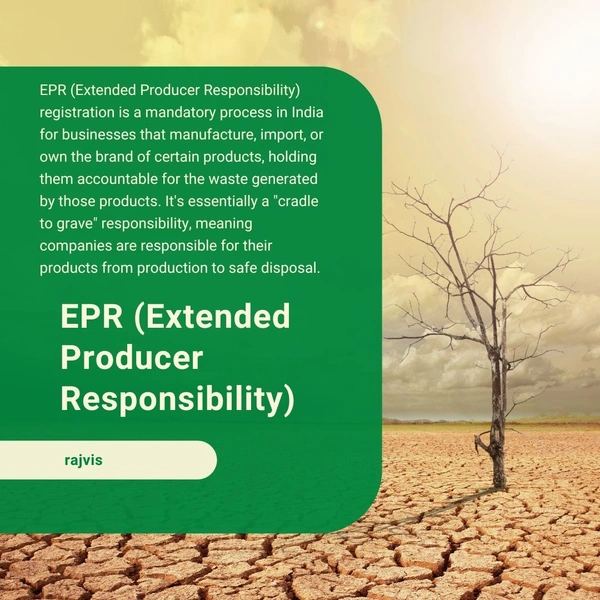 EPR (Extended Producer Responsibility) registration is a mandatory process in India for businesses that manufacture, import, or own the brand of certain products, holding them accountable for the waste generated by those products. It's essentially a "cradle to grave" responsibility, meaning companies are responsible for their products from production to safe disposal.

EPR (Extended Producer Responsibility)

rajvis